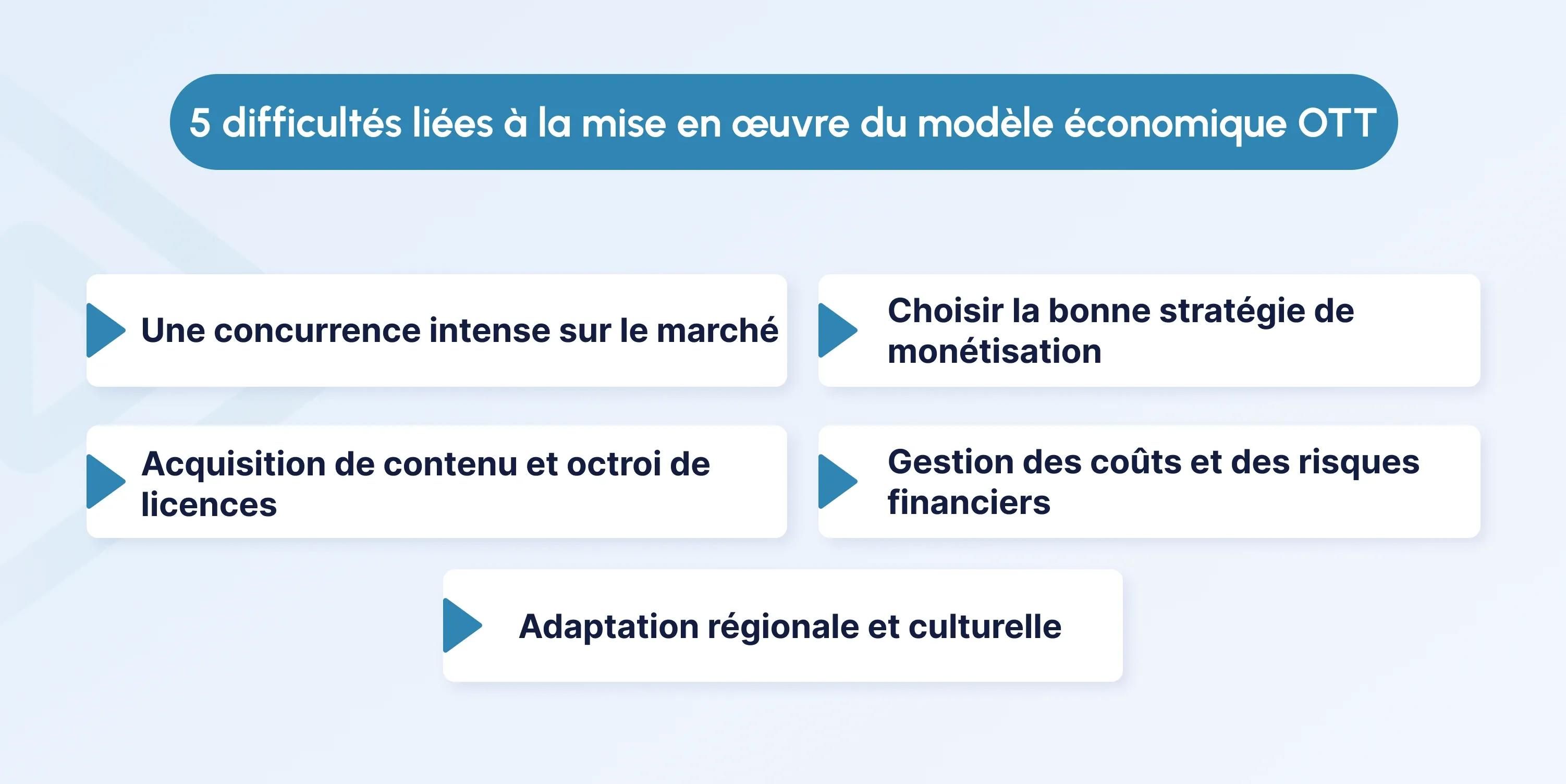 5 difficultés liées à la mise en œuvre du modèle économique OTT

Une concurrence intense sur le marché

Choisir la bonne stratégie de monétisation

Acquisition de contenu et octroi de licences

Gestion des coûts et des risques financiers

Adaptation régionale et culturelle